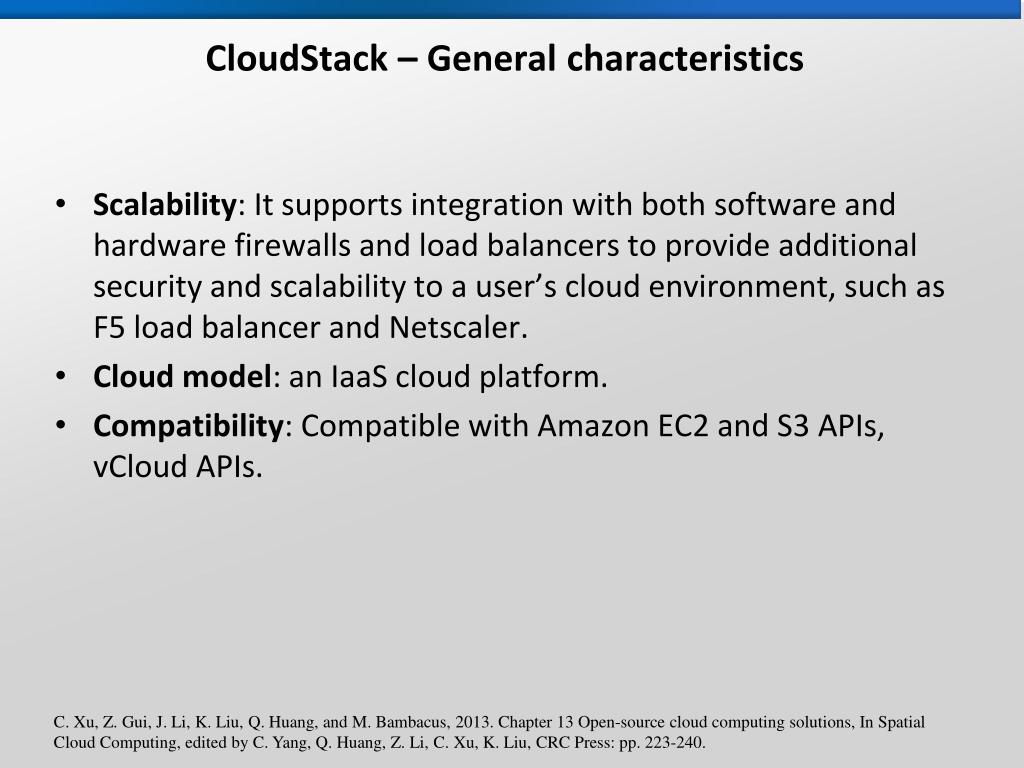 CloudStack – General characteristics

• Scalability: It supports integration with both software and hardware firewalls and load balancers to provide additional security and scalability to a user’s cloud environment, such as F5 load balancer and Netscaler.

• Cloud model: an IaaS cloud platform.

• Compatibility: Compatible with Amazon EC2 and S3 APIs, vCloud APIs.

C. Xu, Z. Gui, J. Li, K. Liu, Q. Huang, and M. Bambacus, 2013. Chapter 13 Open-source cloud computing solutions, In Spatial Cloud Computing, edited by C. Yang, Q. Huang, Z. Li, C. Xu, K. Liu, CRC Press: pp. 223-240.